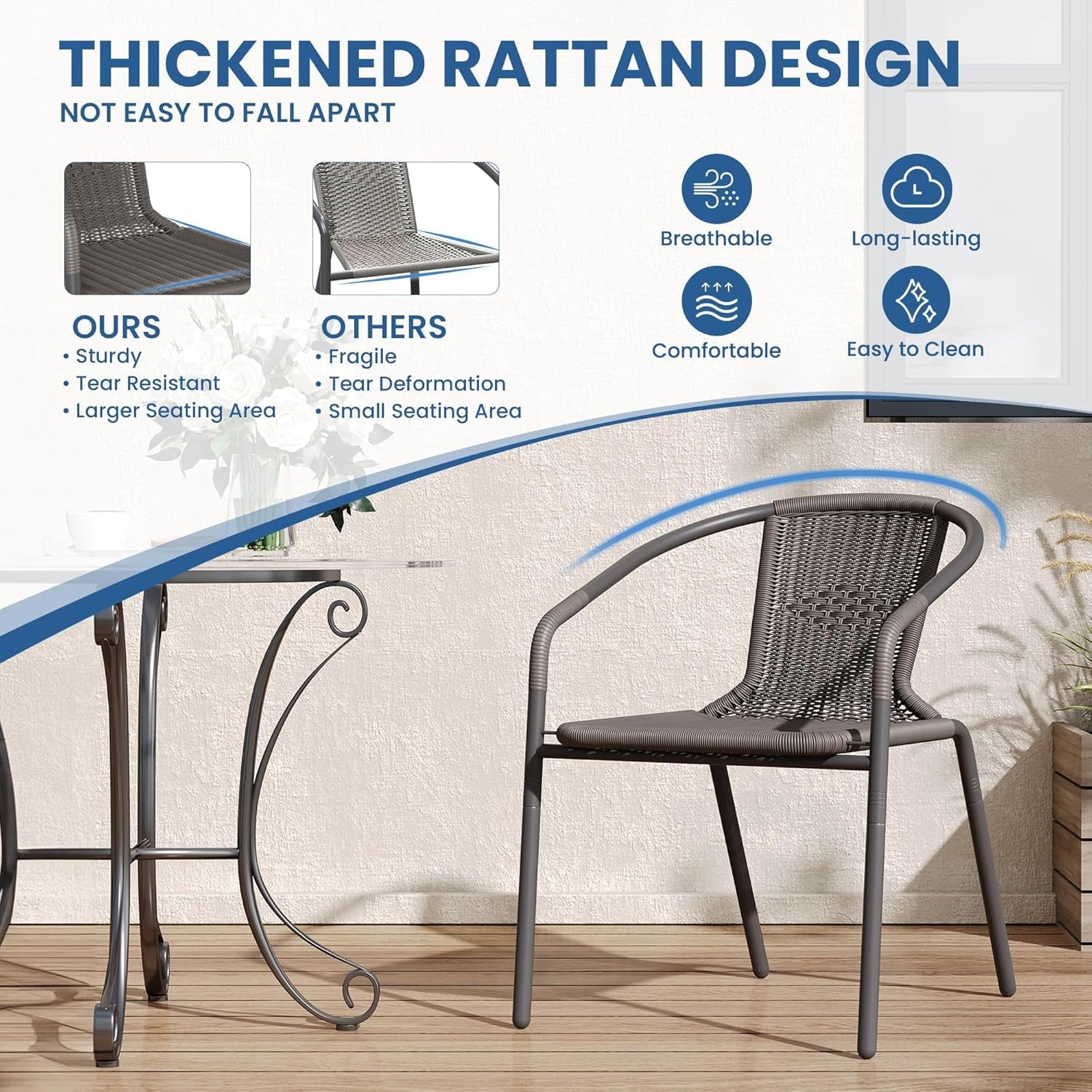 THICKENED RATTAN DESIGN
NOT EASY TO FALL APART

OURS
• Sturdy
• Tear Resistant
• Larger Seating Area

OTHERS
• Fragile
• Tear Deformation
• Small Seating Area

Breathable
Long-lasting
Comfortable
Easy to Clean